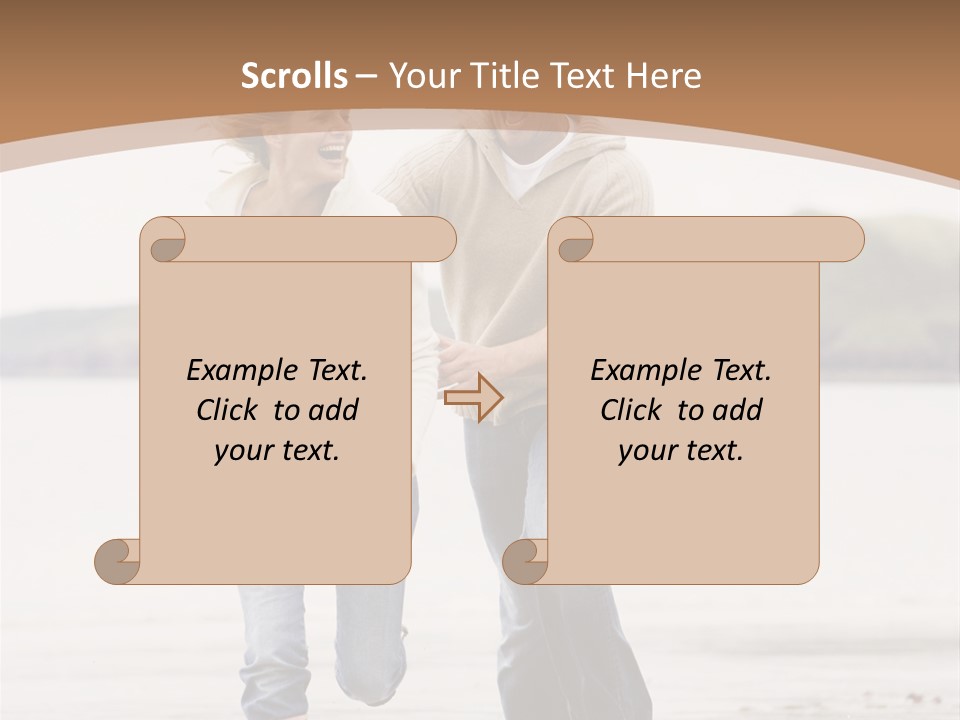 Scrolls – Your Title Text Here

Example Text. Click to add your text.

Example Text. Click to add your text.